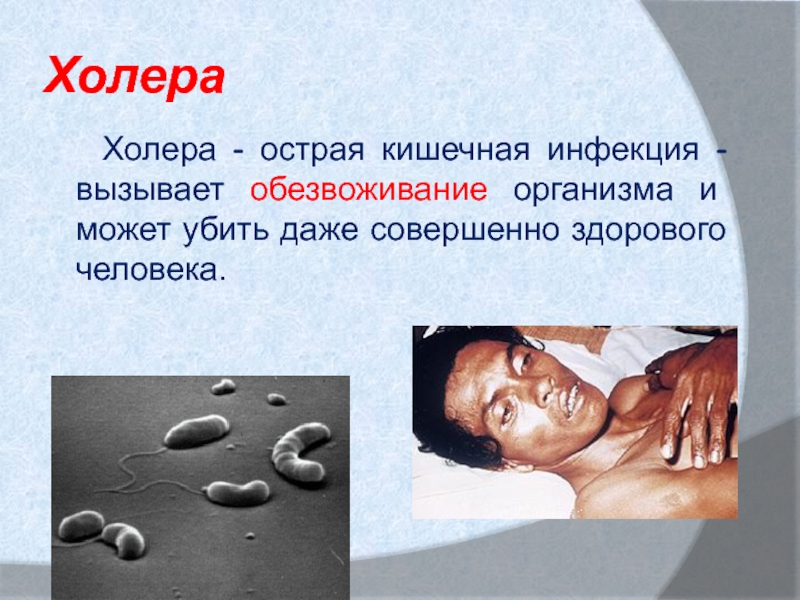 Холера

Холера - острая кишечная инфекция - вызывает обезвоживание организма и может убить даже совершенно здорового человека.